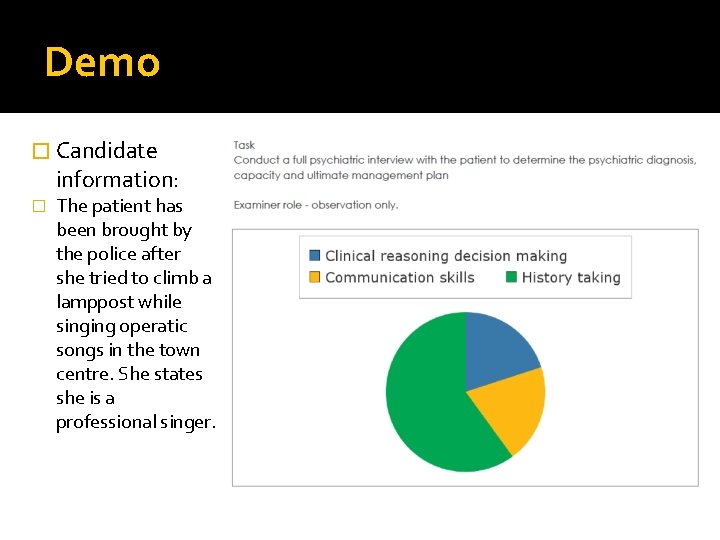 Demo

Candidate information:

The patient has been brought by the police after she tried to climb a lamppost while singing operatic songs in the town centre. She states she is a professional singer.

Task
Conduct a full psychiatric interview with the patient to determine the psychiatric diagnosis, capacity and ultimate management plan

Examiner role - observation only.

Clinical reasoning decision making
Communication skills
History taking